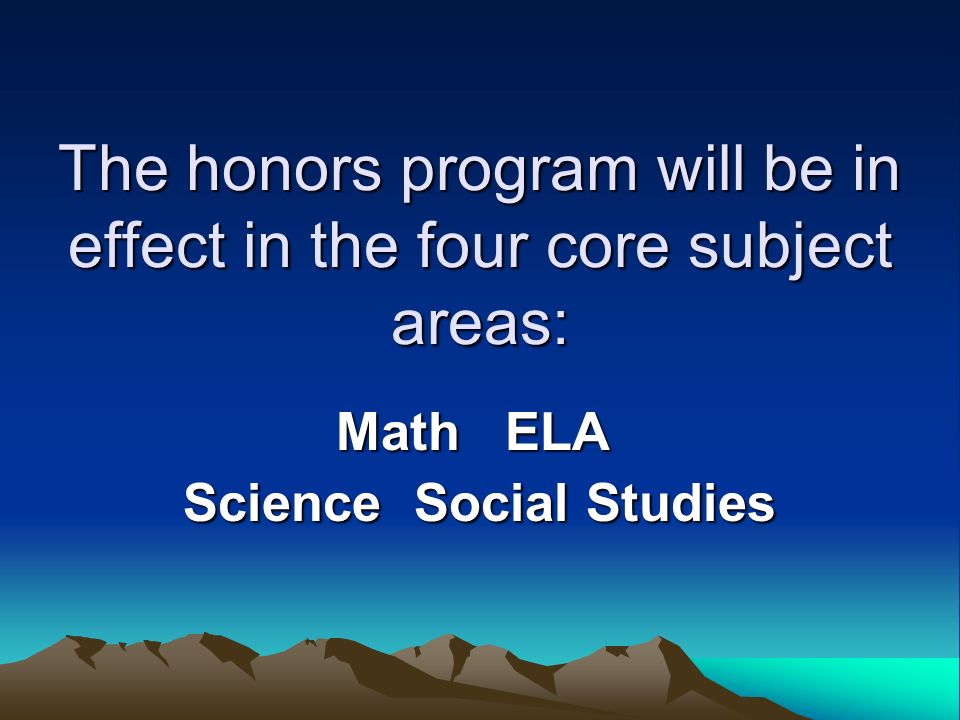 The honors program will be in effect in the four core subject areas:

Math ELA
Science Social Studies